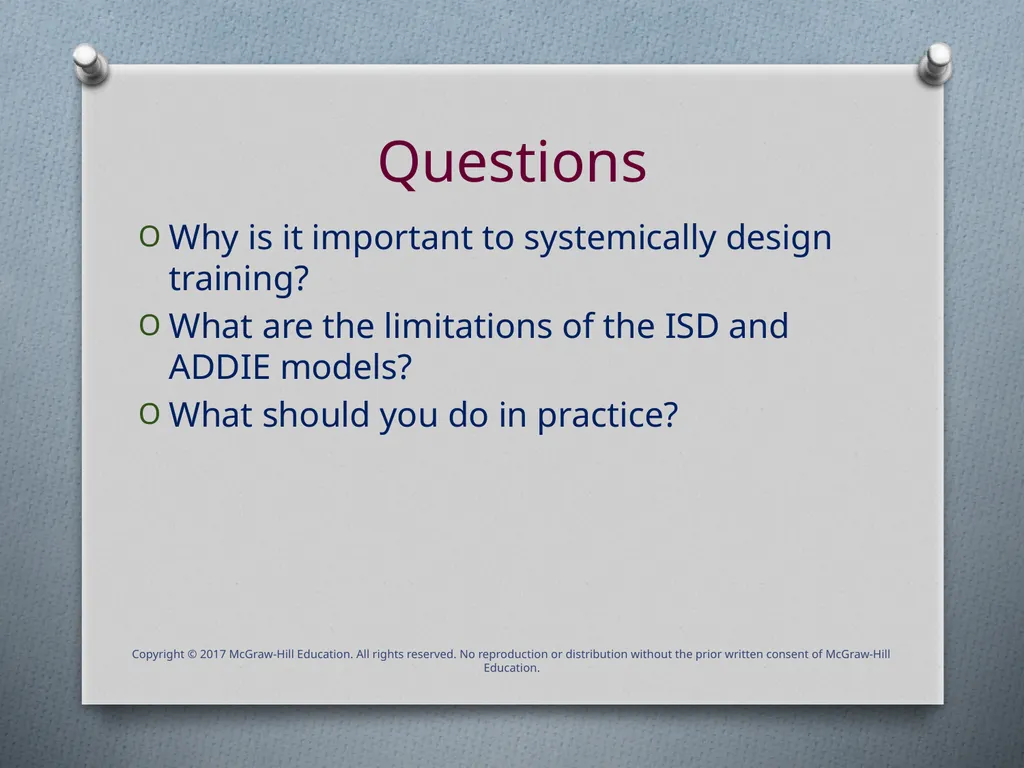 Questions

O Why is it important to systemically design training?
O What are the limitations of the ISD and ADDIE models?
O What should you do in practice?

Copyright © 2017 McGraw-Hill Education. All rights reserved. No reproduction or distribution without the prior written consent of McGraw-Hill Education.